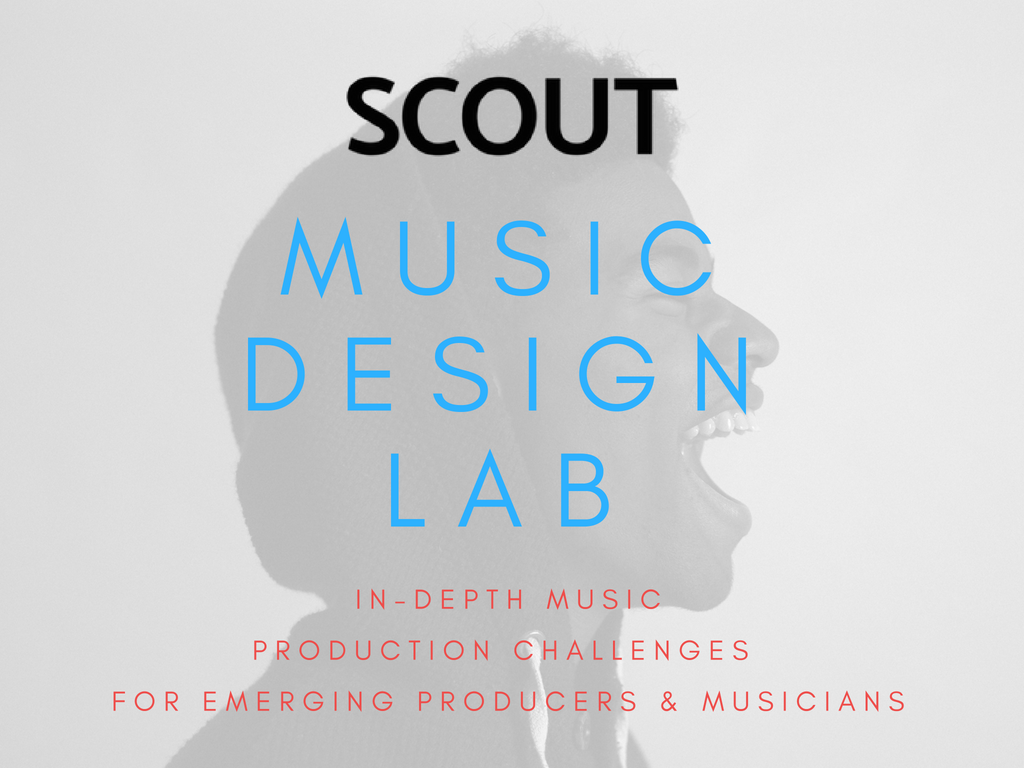 SCOUT

MUSIC
DESIGN
LAB

IN-DEPTH MUSIC
PRODUCTION CHALLENGES
FOR EMERGING PRODUCERS & MUSICIANS